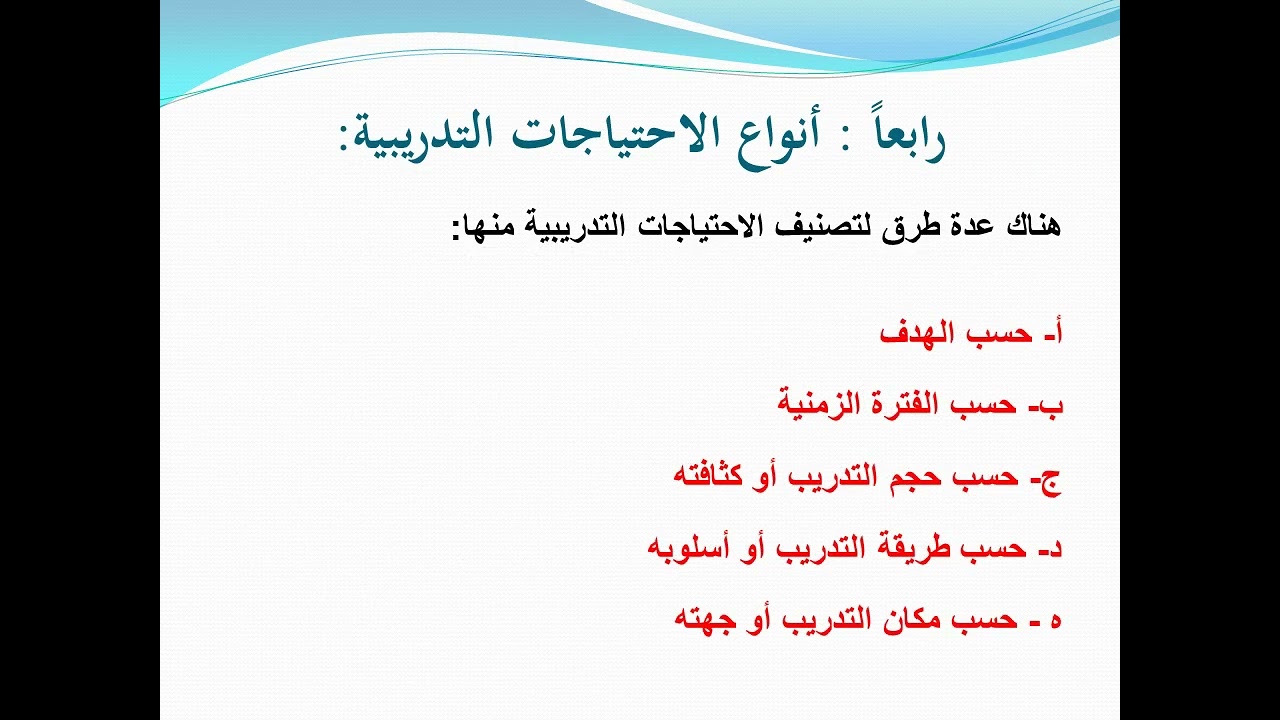 رابعاً : أنواع الاحتياجات التدريبية:

هناك عدة طرق لتصنيف الاحتياجات التدريبية منها:

أ- حسب الهدف

ب- حسب الفترة الزمنية

ج- حسب حجم التدريب أو كثافته

د- حسب طريقة التدريب أو أسلوبه

ه - حسب مكان التدريب أو جهته